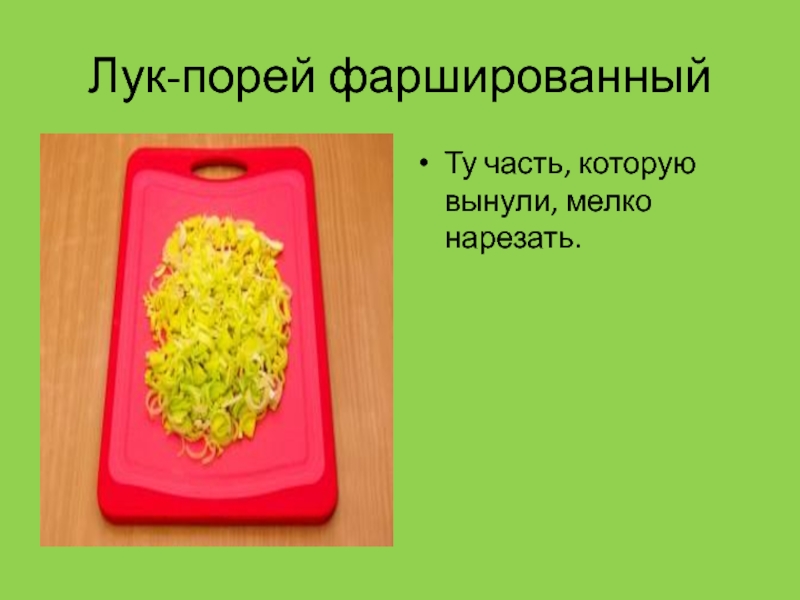 Лук-порей фаршированный

• Ту часть, которую вынули, мелко нарезать.